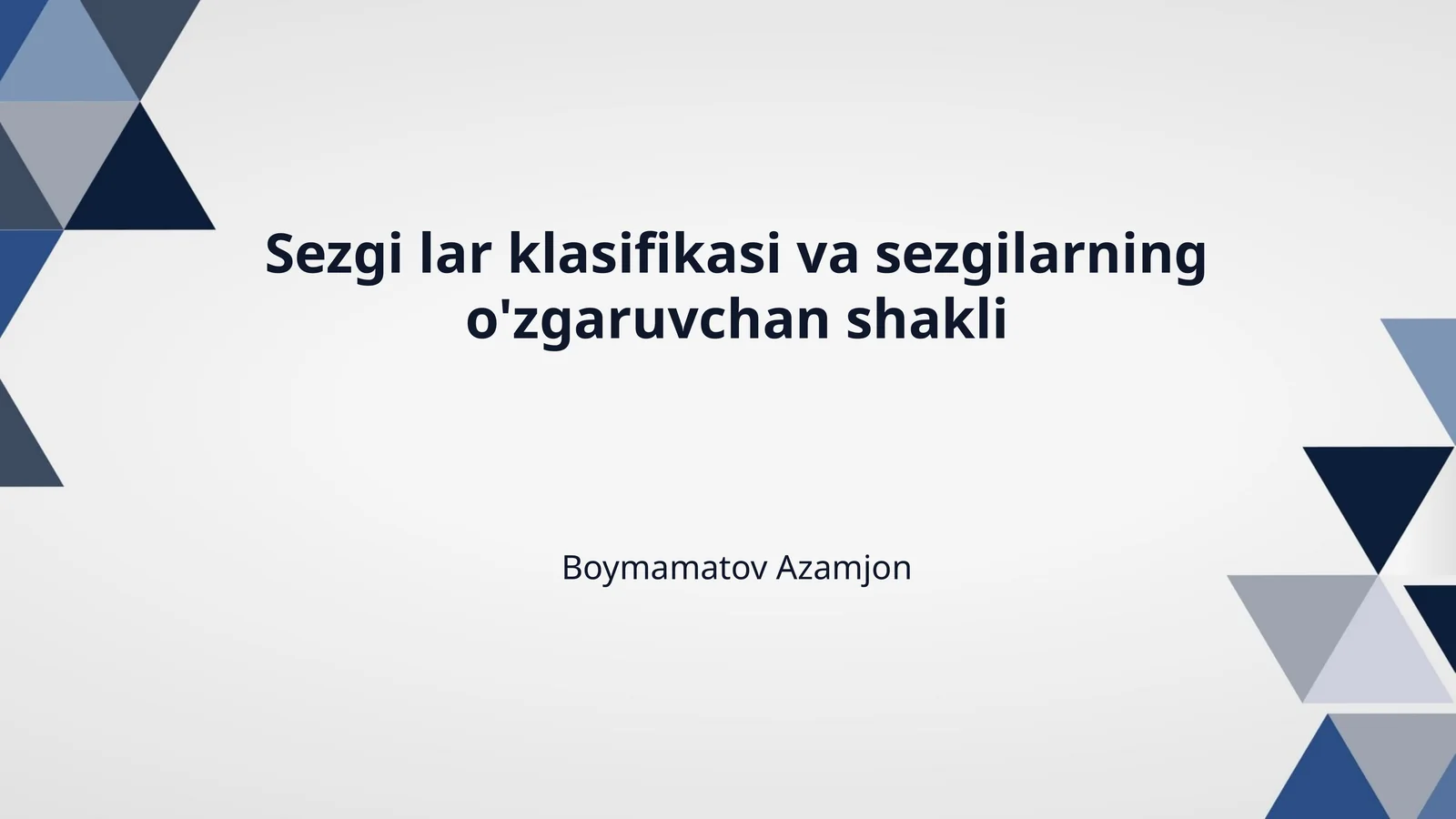 Sezgi lar klasifikasi va sezgilarning o'zgaruvchan shakli

Boymamatov Azamjon